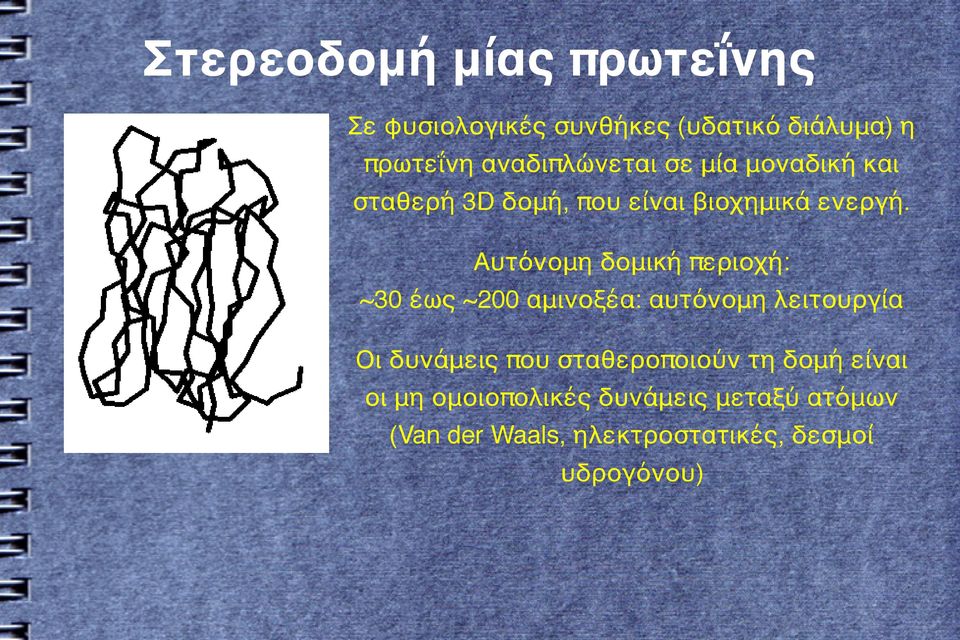 Στερεοδομή μίας πρωτεΐνης

Σε φυσιολογικές συνθήκες (υδατικό διάλυμα) η πρωτεΐνη αναδιπλώνεται σε μία μοναδική και σταθερή 3D δομή, που είναι βιοχημικά ενεργή.

Αυτόνομη δομική περιοχή:
~30 έως ~200 αμινοξέα: αυτόνομη λειτουργία

Οι δυνάμεις που σταθεροποιούν τη δομή είναι οι μη ομοιοπολικές δυνάμεις μεταξύ ατόμων (Van der Waals, ηλεκτροστατικές, δεσμοί υδρογόνου)